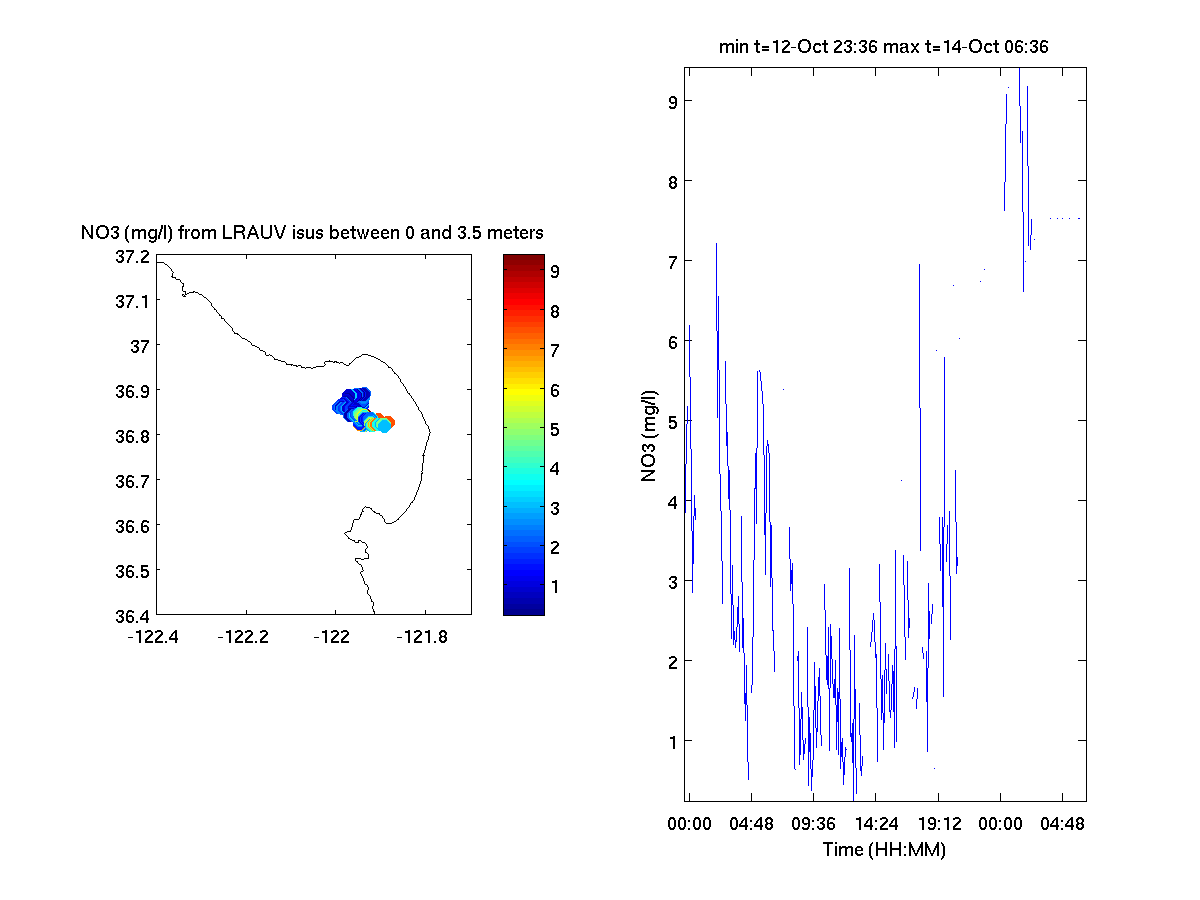 NO3 (mg/l) from LRAUV isus between 0 and 3.5 meters

37.2
37.1
37
36.9
36.8
36.7
36.6
36.5
36.4

-122.4 -122.2 -122 -121.8

9
8
7
6
5
4
3
2
1

min t=12-Oct 23:36 max t=14-Oct 06:36

9
8
7
6
5
4
3
2
1

NO3 (mg/l)

00:00 04:48 09:36 14:24 19:12 00:00 04:48

Time (HH:MM)